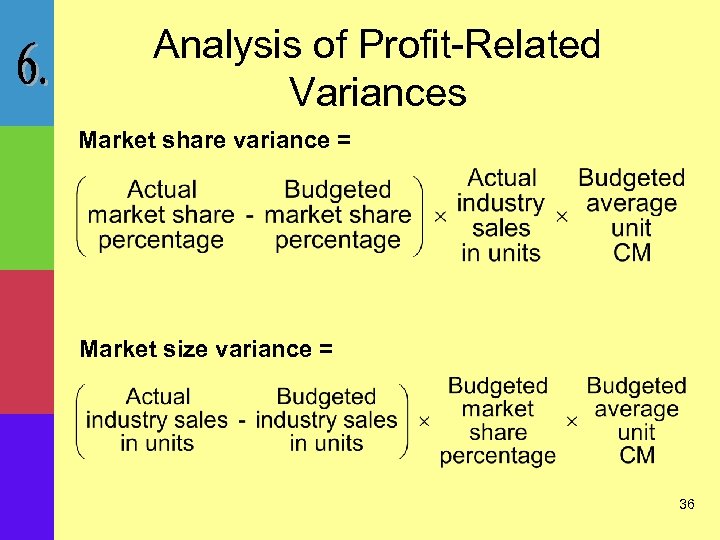 6.

Analysis of Profit-Related Variances

Market share variance =

$\left(\text{Actual market share percentage} - \text{Budgeted market share percentage}\right) \times \text{Actual industry sales in units} \times \text{Budgeted average unit CM}$

Market size variance =

$\left(\text{Actual industry sales in units} - \text{Budgeted industry sales in units}\right) \times \text{Budgeted market share percentage} \times \text{Budgeted average unit CM}$

36